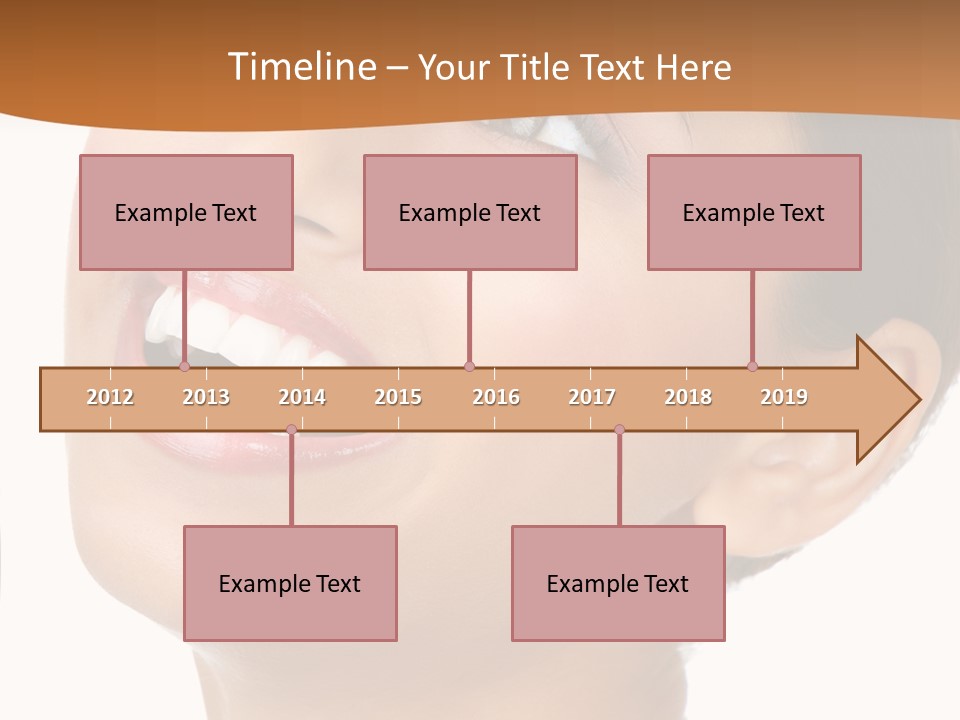 Timeline – Your Title Text Here

Example Text

Example Text

Example Text

2012 2013 2014 2015 2016 2017 2018 2019

Example Text

Example Text